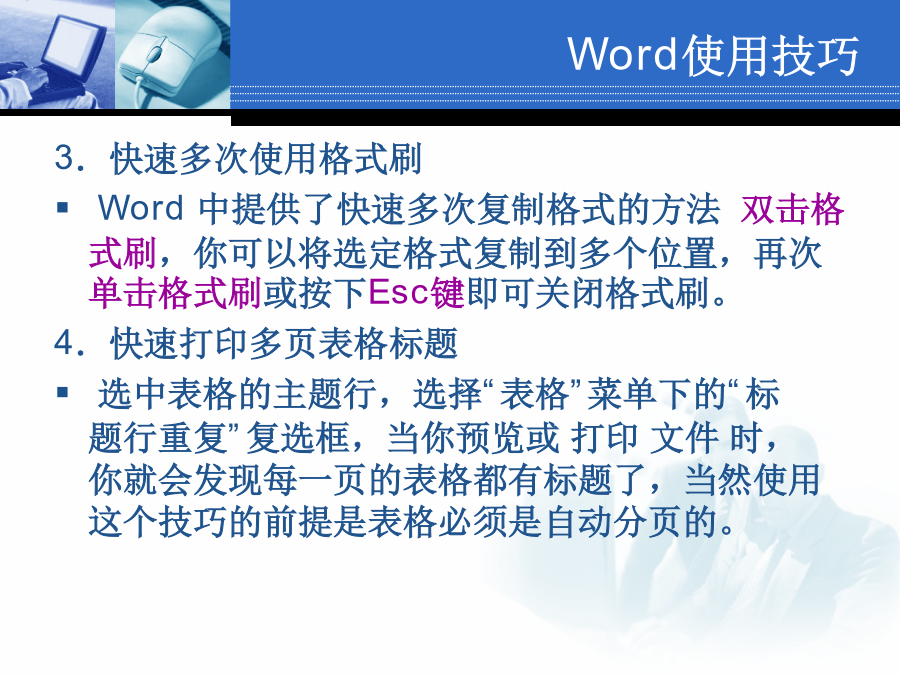 Word使用技巧

3．快速多次使用格式刷

▪ Word 中提供了快速多次复制格式的方法 双击格式刷，你可以将选定格式复制到多个位置，再次单击格式刷或按下Esc键即可关闭格式刷。

4．快速打印多页表格标题

▪ 选中表格的主题行，选择“表格”菜单下的“标题行重复”复选框，当你预览或 打印 文件 时，你就会发现每一页的表格都有标题了，当然使用这个技巧的前提是表格必须是自动分页的。